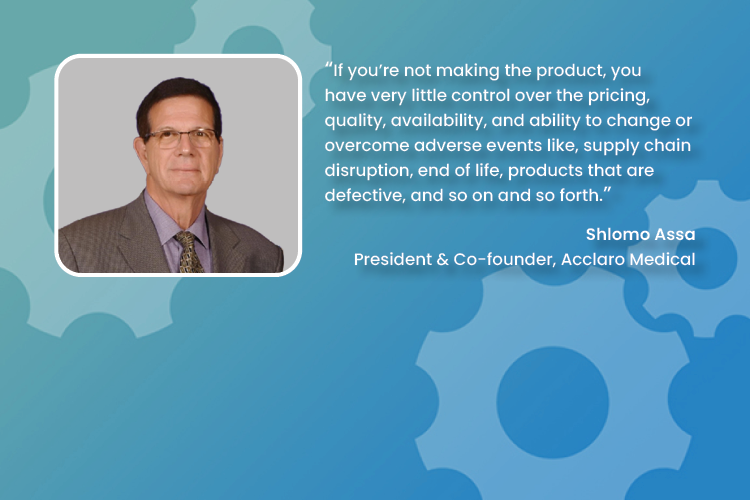 “If you’re not making the product, you have very little control over the pricing, quality, availability, and ability to change or overcome adverse events like, supply chain disruption, end of life, products that are defective, and so on and so forth.”

Shlomo Assa
President & Co-founder, Acclaro Medical